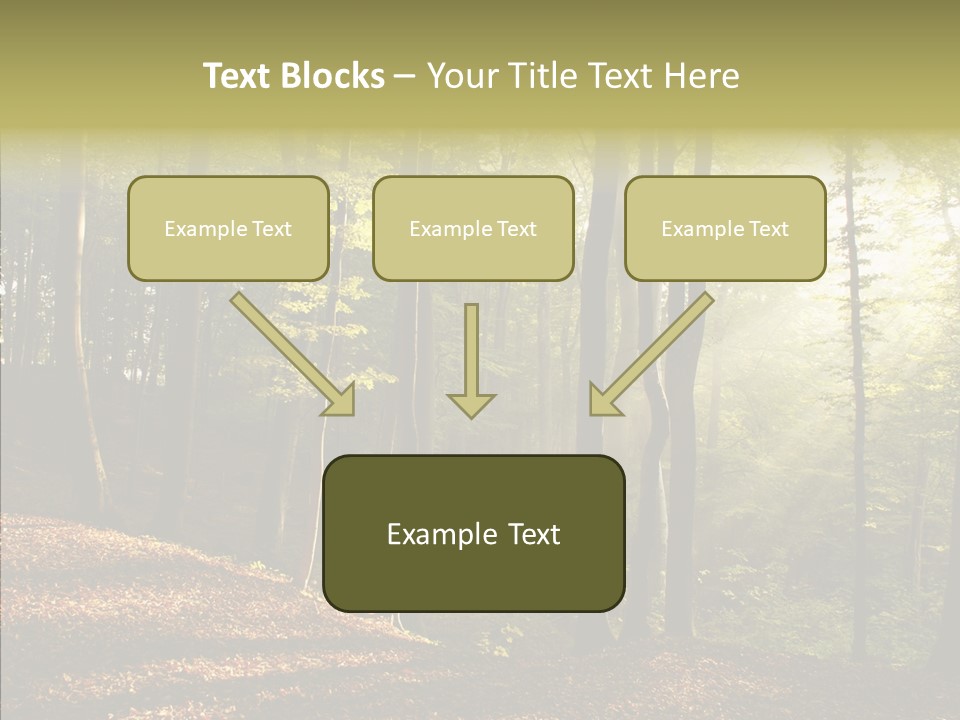 Text Blocks – Your Title Text Here

Example Text

Example Text

Example Text

Example Text